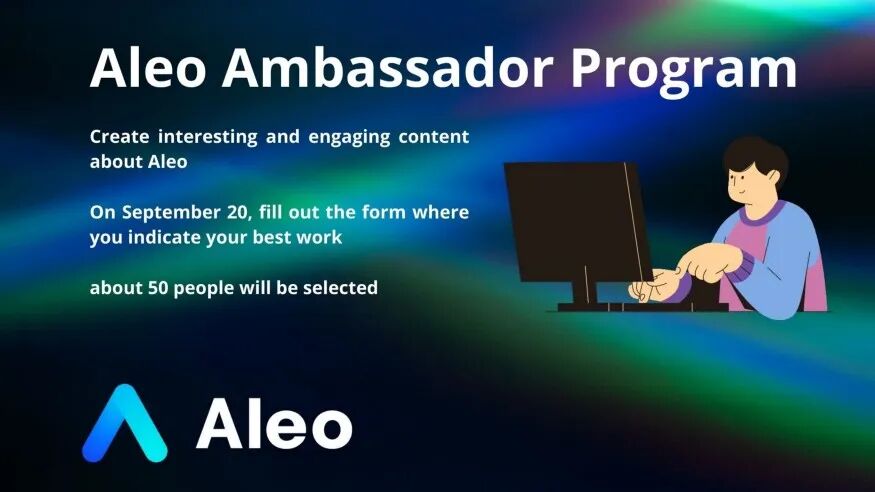 Aleo Ambassador Program

Create interesting and engaging content about Aleo

On September 20, fill out the form where you indicate your best work

about 50 people will be selected

Aleo